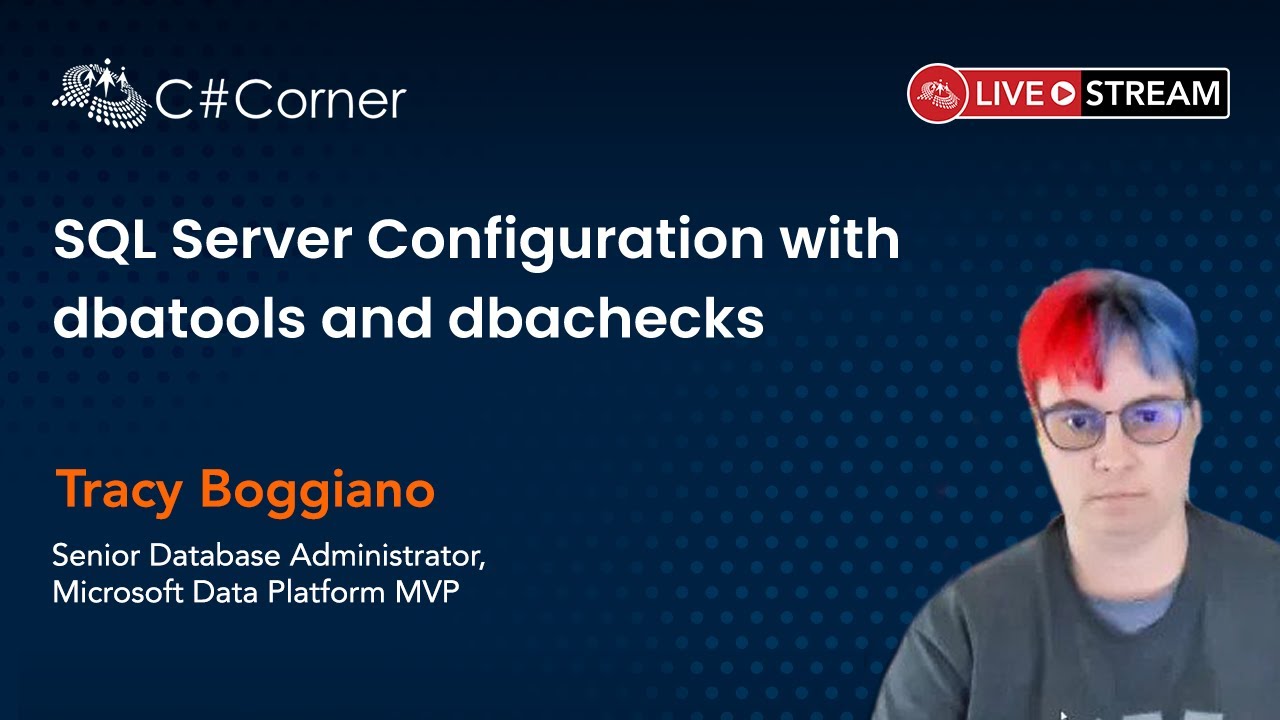 C#Corner

LIVE STREAM

SQL Server Configuration with dbatools and dbachecks

Tracy Boggiano

Senior Database Administrator,
Microsoft Data Platform MVP